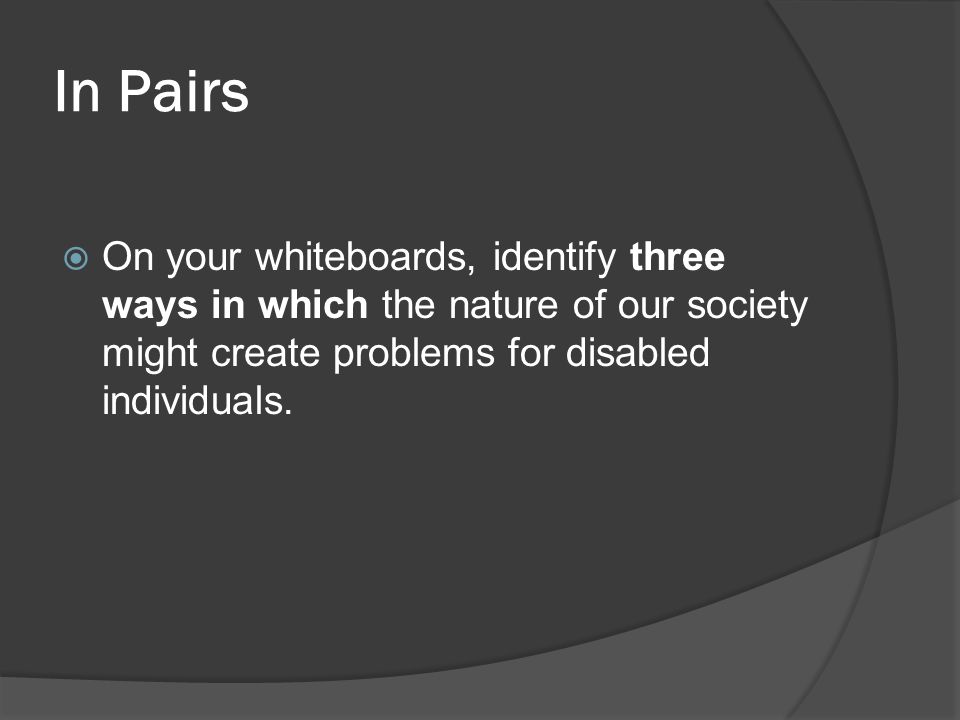 In Pairs

On your whiteboards, identify three ways in which the nature of our society might create problems for disabled individuals.